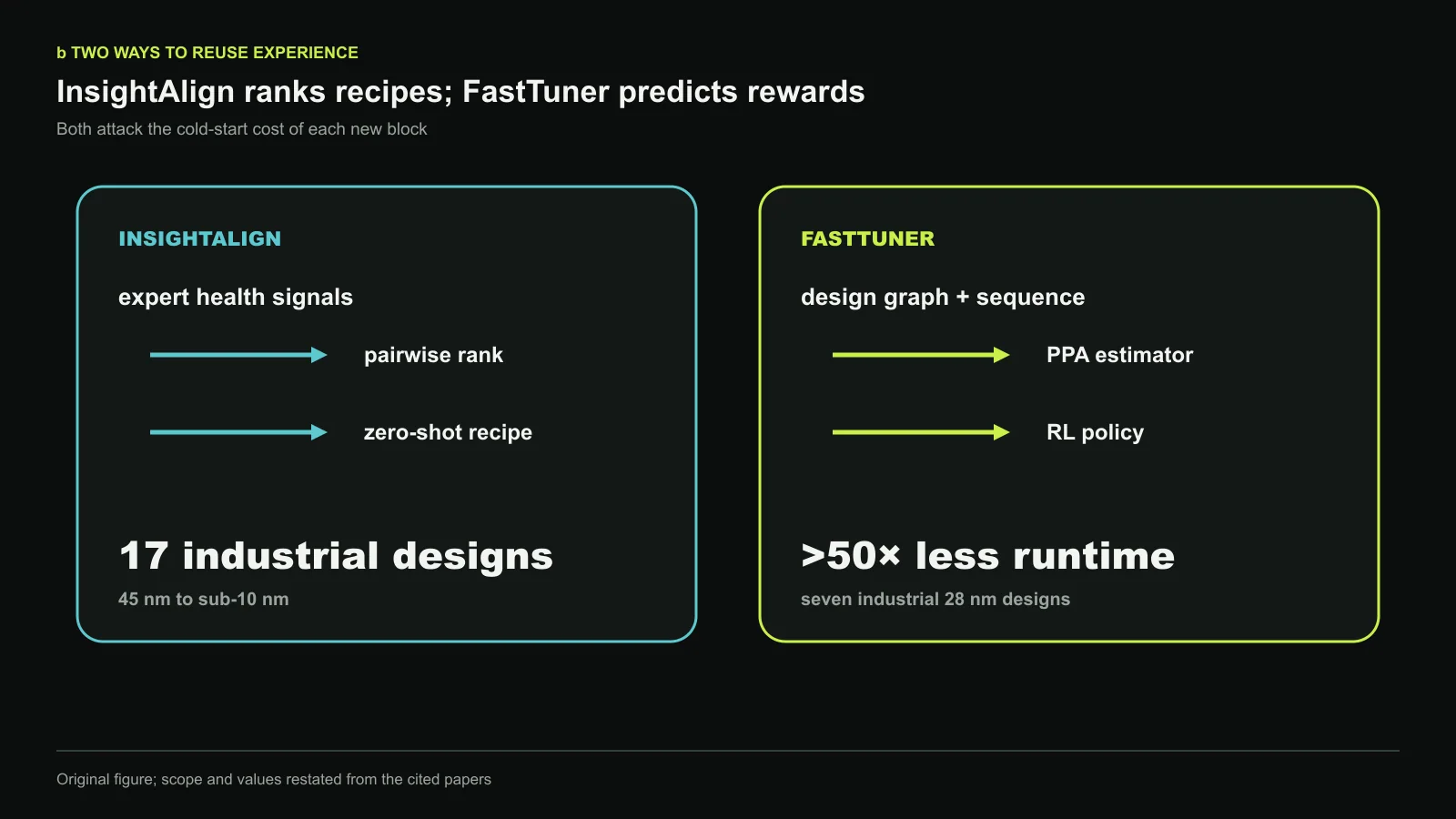 b TWO WAYS TO REUSE EXPERIENCE

InsightAlign ranks recipes; FastTuner predicts rewards

Both attack the cold-start cost of each new block

INSIGHTALIGN

expert health signals

pairwise rank

zero-shot recipe

17 industrial designs

45 nm to sub-10 nm

FASTTUNER

design graph + sequence

PPA estimator

RL policy

>50× less runtime

seven industrial 28 nm designs

Original figure; scope and values restated from the cited papers